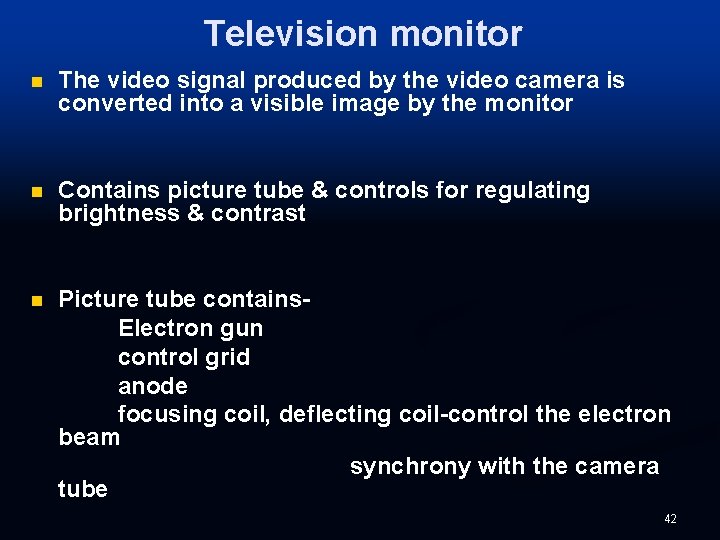 Television monitor

The video signal produced by the video camera is converted into a visible image by the monitor

Contains picture tube & controls for regulating brightness & contrast

Picture tube contains-
Electron gun
control grid
anode
focusing coil, deflecting coil-control the electron beam
synchrony with the camera tube

42